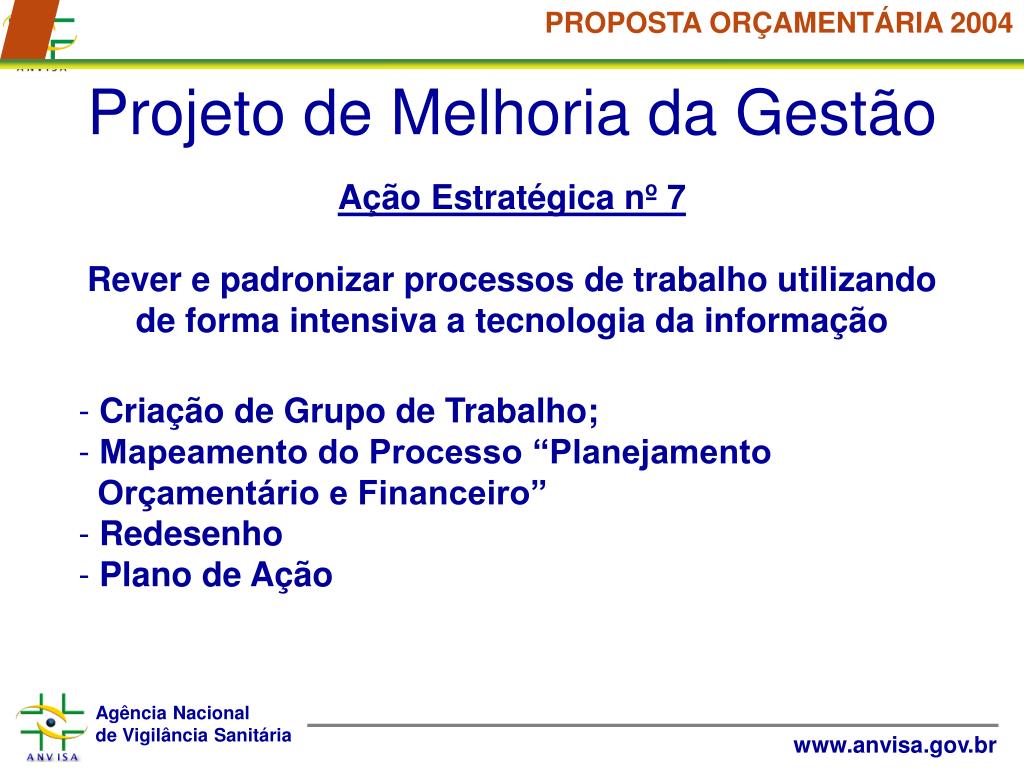 ANVISA

PROPOSTA ORÇAMENTÁRIA 2004

Projeto de Melhoria da Gestão

Ação Estratégica nº 7

Rever e padronizar processos de trabalho utilizando de forma intensiva a tecnologia da informação

- Criação de Grupo de Trabalho;
- Mapeamento do Processo “Planejamento Orçamentário e Financeiro”
- Redesenho
- Plano de Ação

ANVISA
Agência Nacional de Vigilância Sanitária

www.anvisa.gov.br